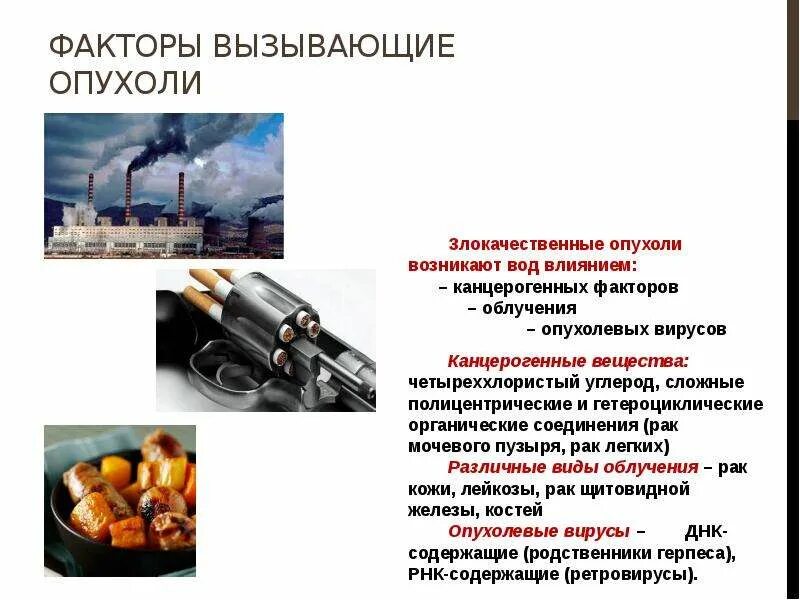 ФАКТОРЫ ВЫЗЫВАЮЩИЕ ОПУХОЛИ

Злокачественные опухоли возникают вод влиянием:
– канцерогенных факторов
– облучения
– опухолевых вирусов

Канцерогенные вещества: четыреххлористый углерод, сложные полицентрические и гетероциклические органические соединения (рак мочевого пузыря, рак легких)
Различные виды облучения – рак кожи, лейкозы, рак щитовидной железы, костей
Опухолевые вирусы – ДНК-содержащие (родственники герпеса), РНК-содержащие (ретровирусы).